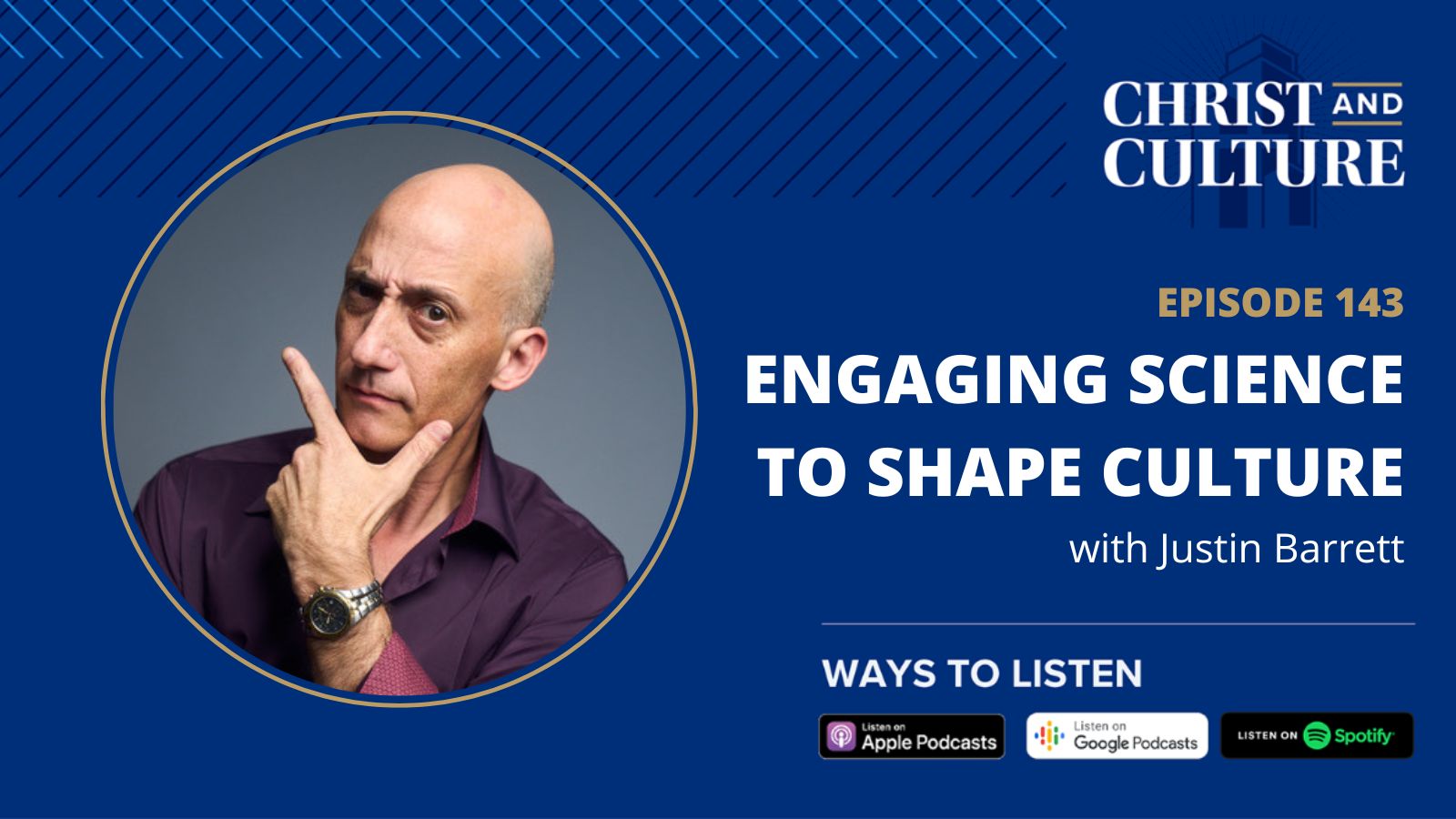 CHRIST AND CULTURE

EPISODE 143

ENGAGING SCIENCE TO SHAPE CULTURE

with Justin Barrett

WAYS TO LISTEN

Listen on Apple Podcasts

Listen on Google Podcasts

LISTEN ON Spotify